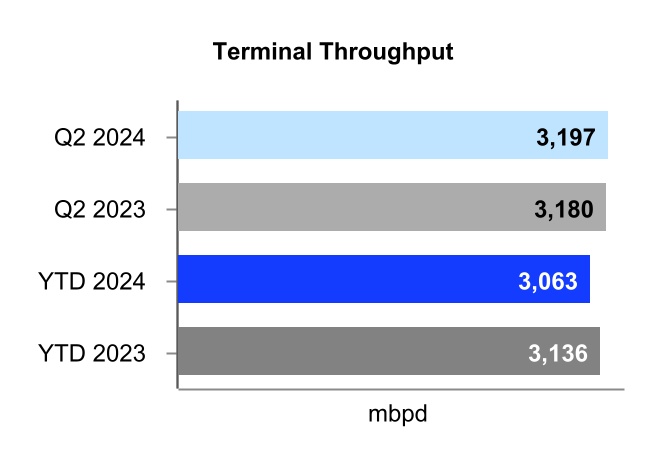 Terminal Throughput

Q2 2024 3,197
Q2 2023 3,180
YTD 2024 3,063
YTD 2023 3,136

mbpd